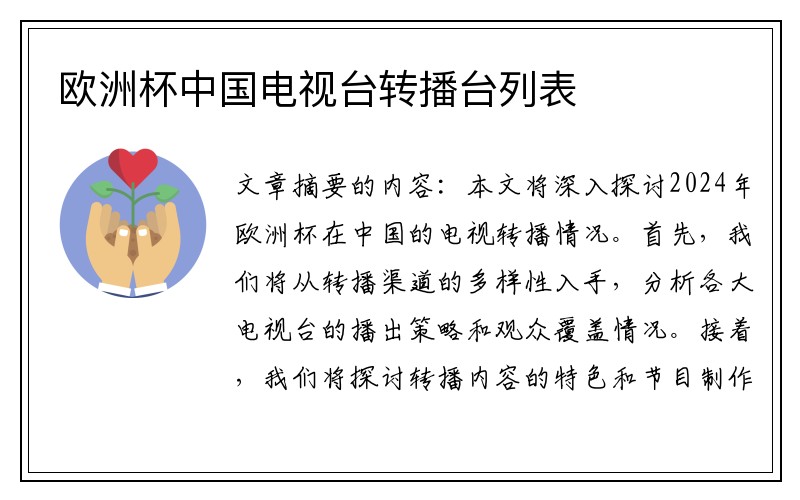 欧洲杯中国电视台转播台列表

文章摘要的内容：本文将深入探讨2024年欧洲杯在中国的电视转播情况。首先，我们将从转播渠道的多样性入手，分析各大电视台的播出策略和观众覆盖情况。接着，我们将探讨转播内容的特色和节目制作